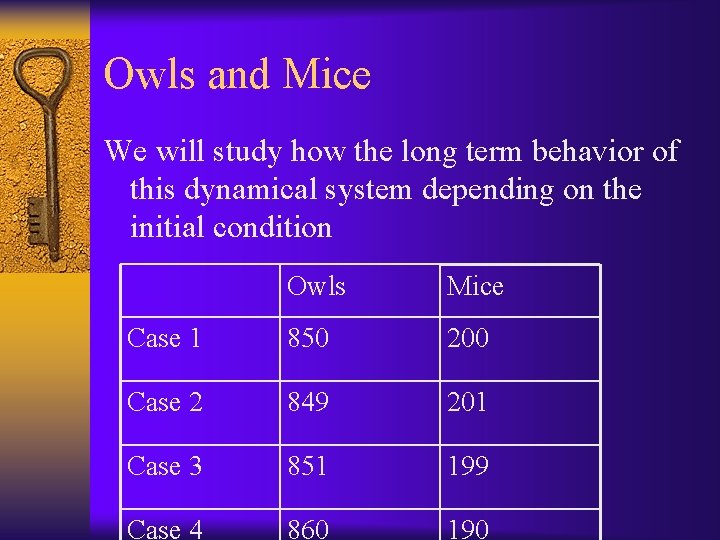 Owls and Mice

We will study how the long term behavior of this dynamical system depending on the initial condition

| | Owls | Mice |
|---|---|---|
| Case 1 | 850 | 200 |
| Case 2 | 849 | 201 |
| Case 3 | 851 | 199 |
| Case 4 | 860 | 190 |